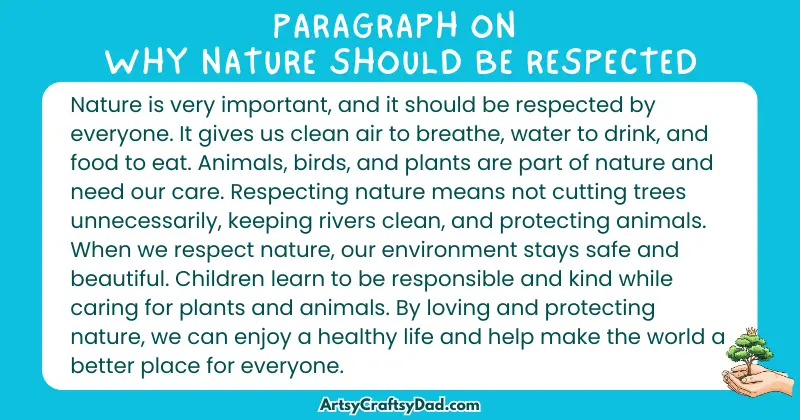 PARAGRAPH ON
WHY NATURE SHOULD BE RESPECTED

Nature is very important, and it should be respected by everyone. It gives us clean air to breathe, water to drink, and food to eat. Animals, birds, and plants are part of nature and need our care. Respecting nature means not cutting trees unnecessarily, keeping rivers clean, and protecting animals. When we respect nature, our environment stays safe and beautiful. Children learn to be responsible and kind while caring for plants and animals. By loving and protecting nature, we can enjoy a healthy life and help make the world a better place for everyone.

ArtsyCraftsyDad.com